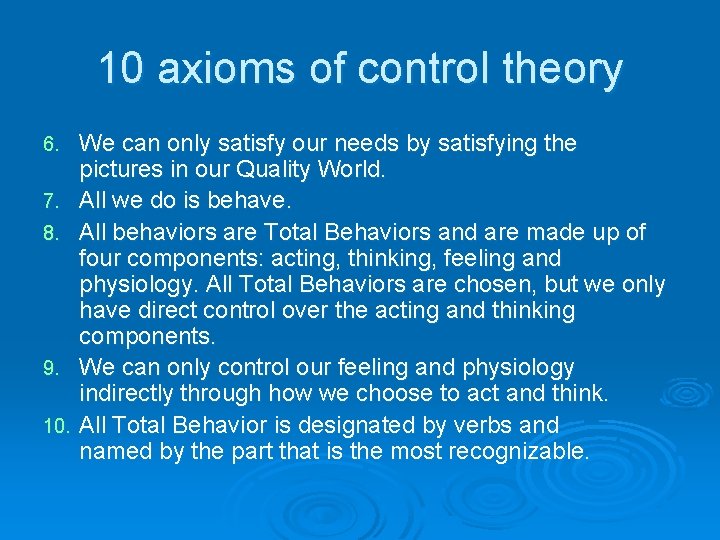 10 axioms of control theory

6. We can only satisfy our needs by satisfying the pictures in our Quality World.

7. All we do is behave.

8. All behaviors are Total Behaviors and are made up of four components: acting, thinking, feeling and physiology. All Total Behaviors are chosen, but we only have direct control over the acting and thinking components.

9. We can only control our feeling and physiology indirectly through how we choose to act and think.

10. All Total Behavior is designated by verbs and named by the part that is the most recognizable.